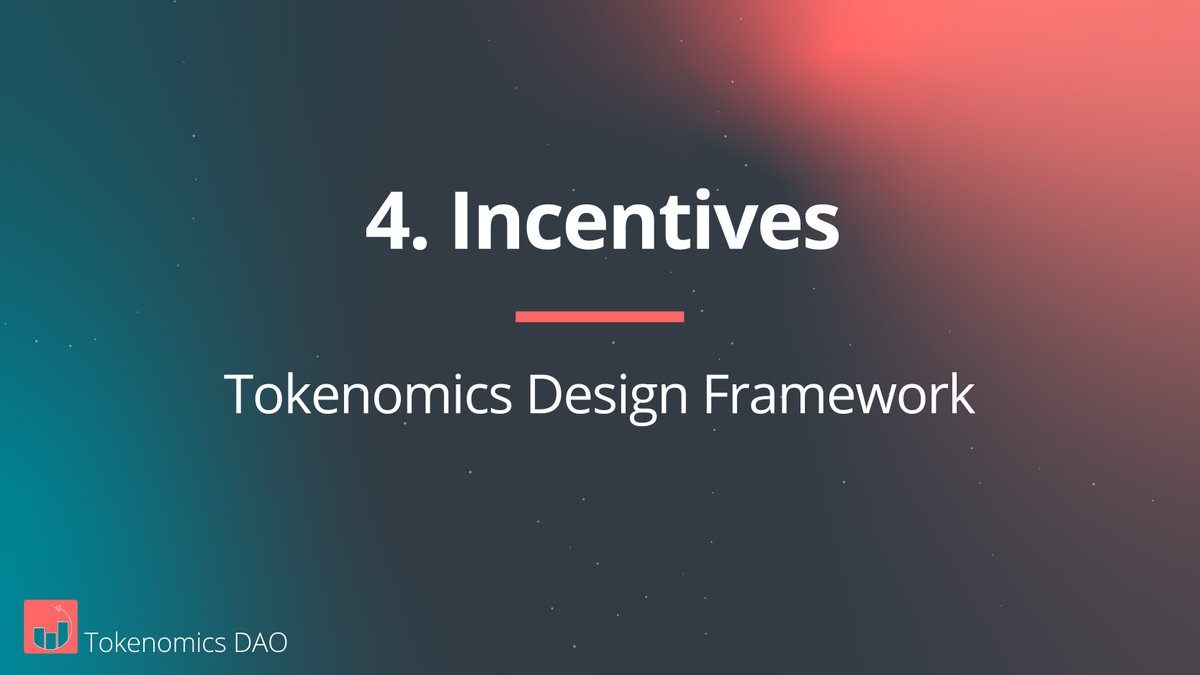 4. Incentives

Tokenomics Design Framework

Tokenomics DAO